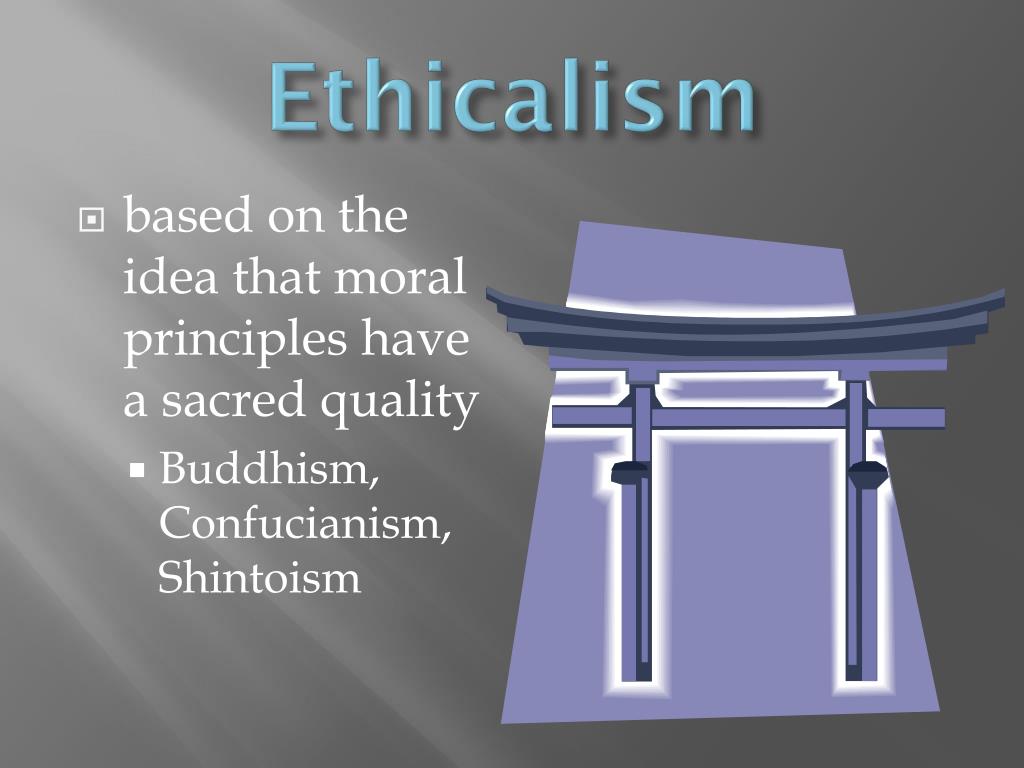 Ethicalism

based on the idea that moral principles have a sacred quality

Buddhism, Confucianism, Shintoism